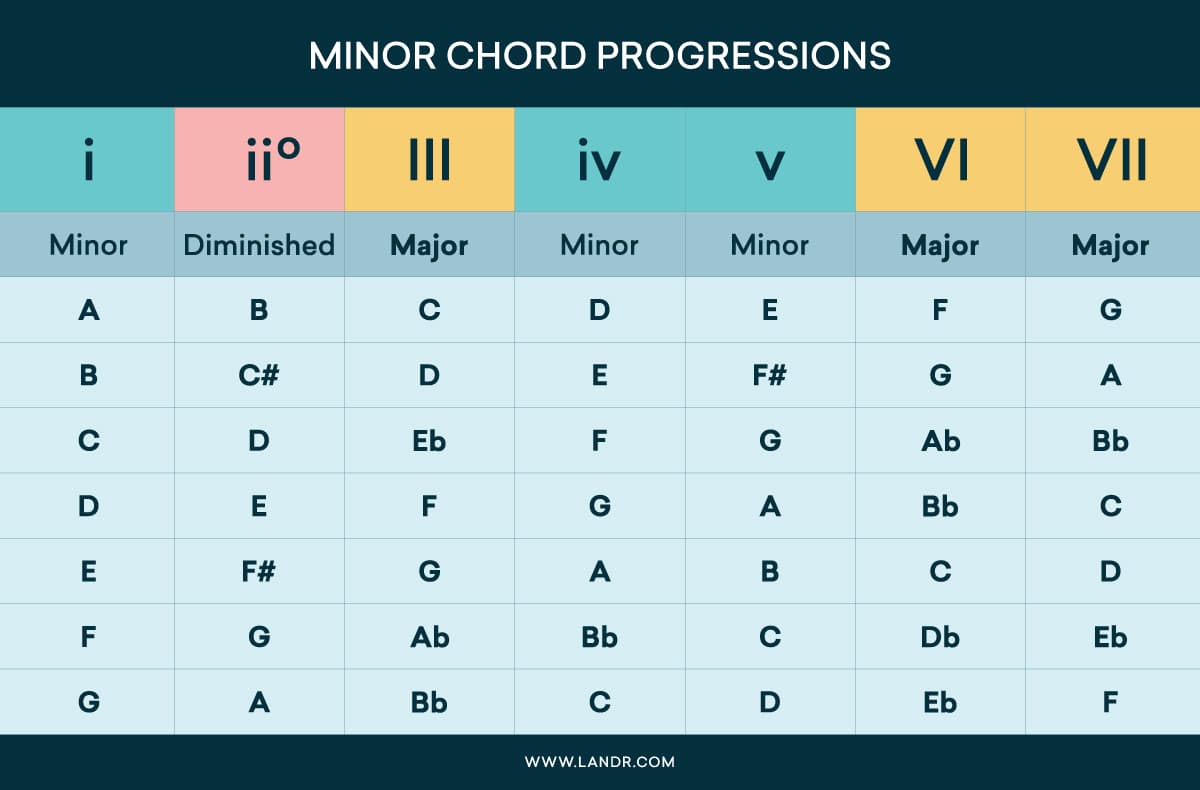 MINOR CHORD PROGRESSIONS

| i | ii° | III | iv | v | VI | VII |
|---|---|---|---|---|---|---|
| Minor | Diminished | Major | Minor | Minor | Major | Major |
| A | B | C | D | E | F | G |
| B | C# | D | E | F# | G | A |
| C | D | Eb | F | G | Ab | Bb |
| D | E | F | G | A | Bb | C |
| E | F# | G | A | B | C | D |
| F | G | Ab | Bb | C | Db | Eb |
| G | A | Bb | C | D | Eb | F |

WWW.LANDR.COM